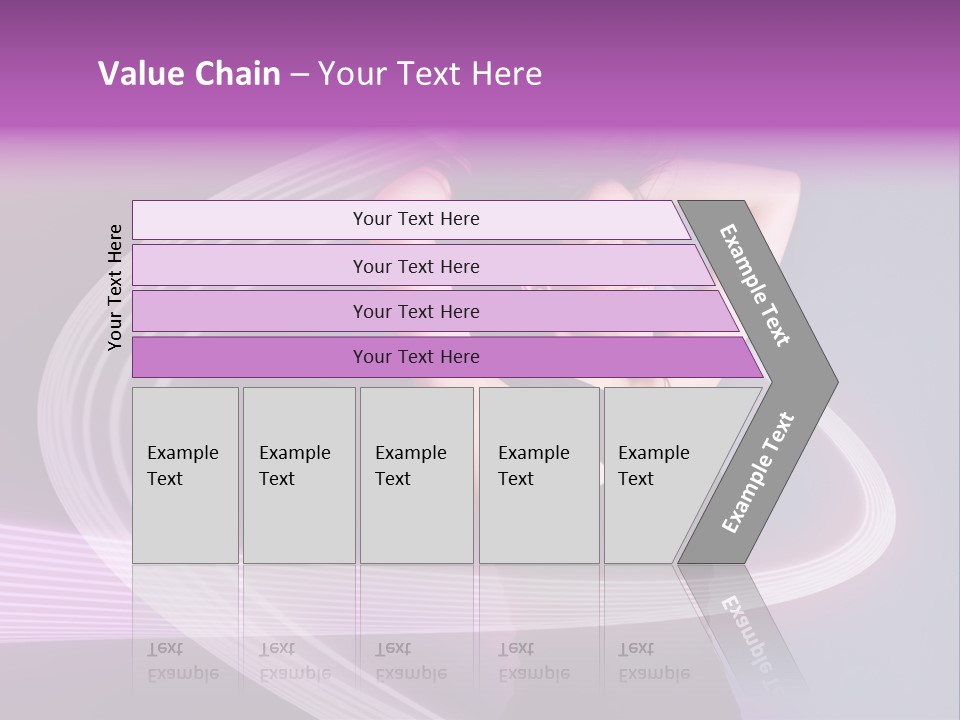 Value Chain – Your Text Here

Your Text Here

Your Text Here

Your Text Here

Your Text Here

Your Text Here

Example Text

Example Text

Example Text

Example Text

Example Text

Example Text

Example Text